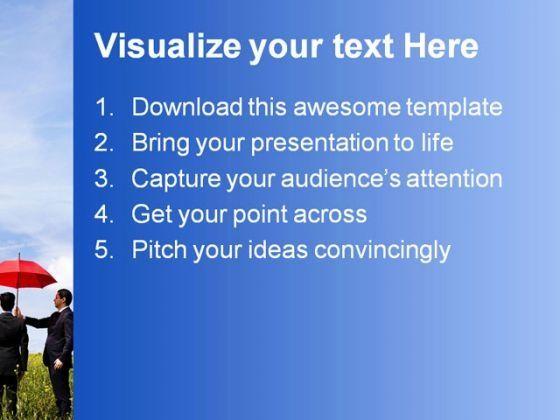 Visualize your text Here

1. Download this awesome template
2. Bring your presentation to life
3. Capture your audience's attention
4. Get your point across
5. Pitch your ideas convincingly